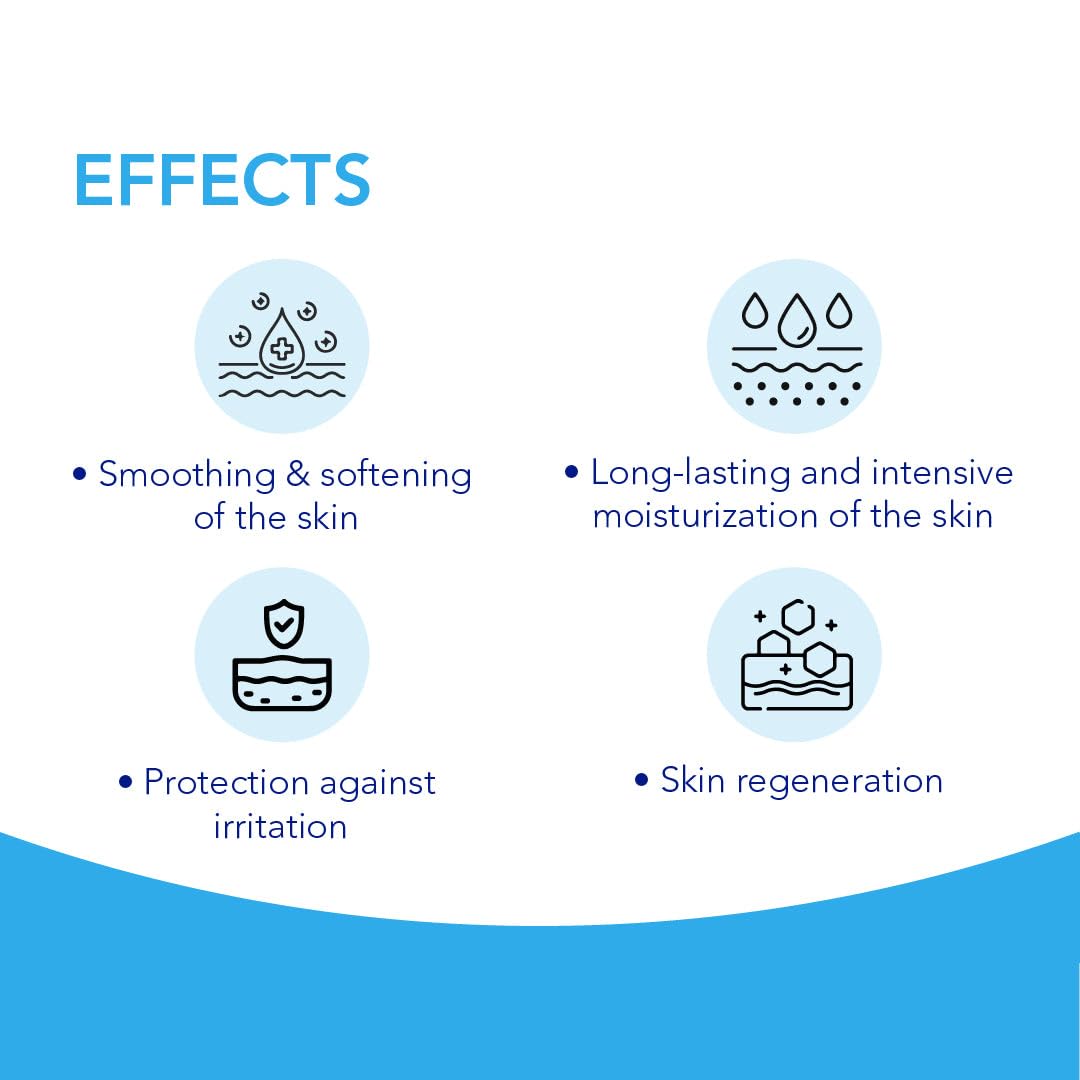 EFFECTS

• Smoothing & softening of the skin

• Long-lasting and intensive moisturization of the skin

• Protection against irritation

• Skin regeneration